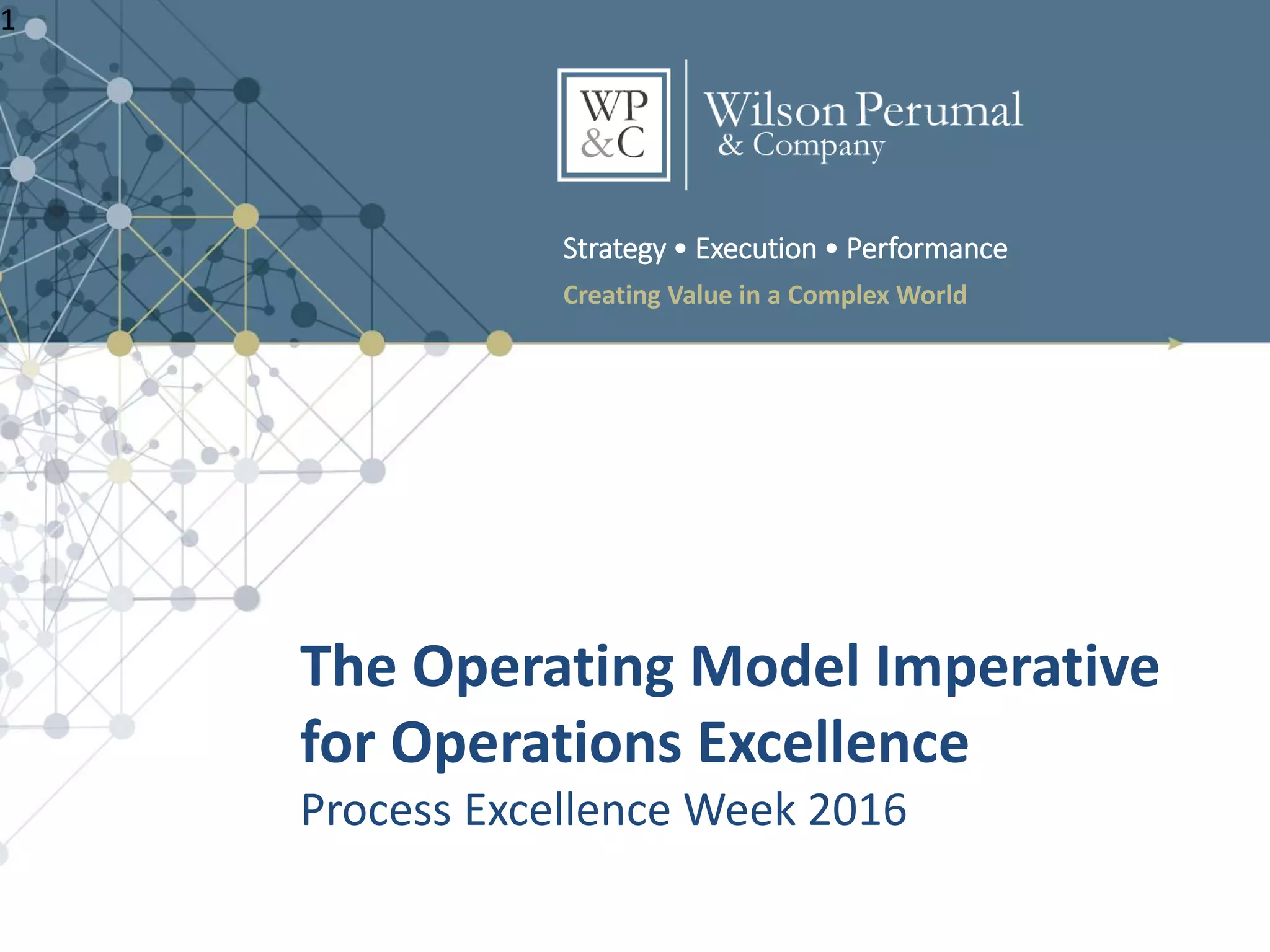 1

WP &C

Wilson Perumal & Company

Strategy • Execution • Performance

Creating Value in a Complex World

The Operating Model Imperative for Operations Excellence

Process Excellence Week 2016